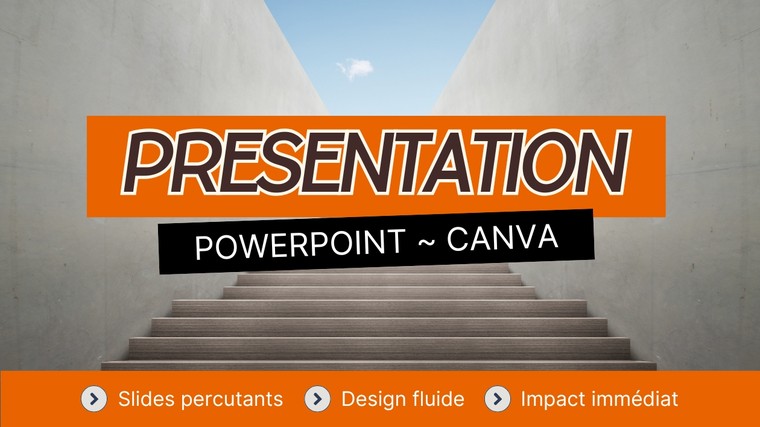 PRESENTATION

POWERPOINT ~ CANVA

Slides percutants  Design fluide  Impact immédiat